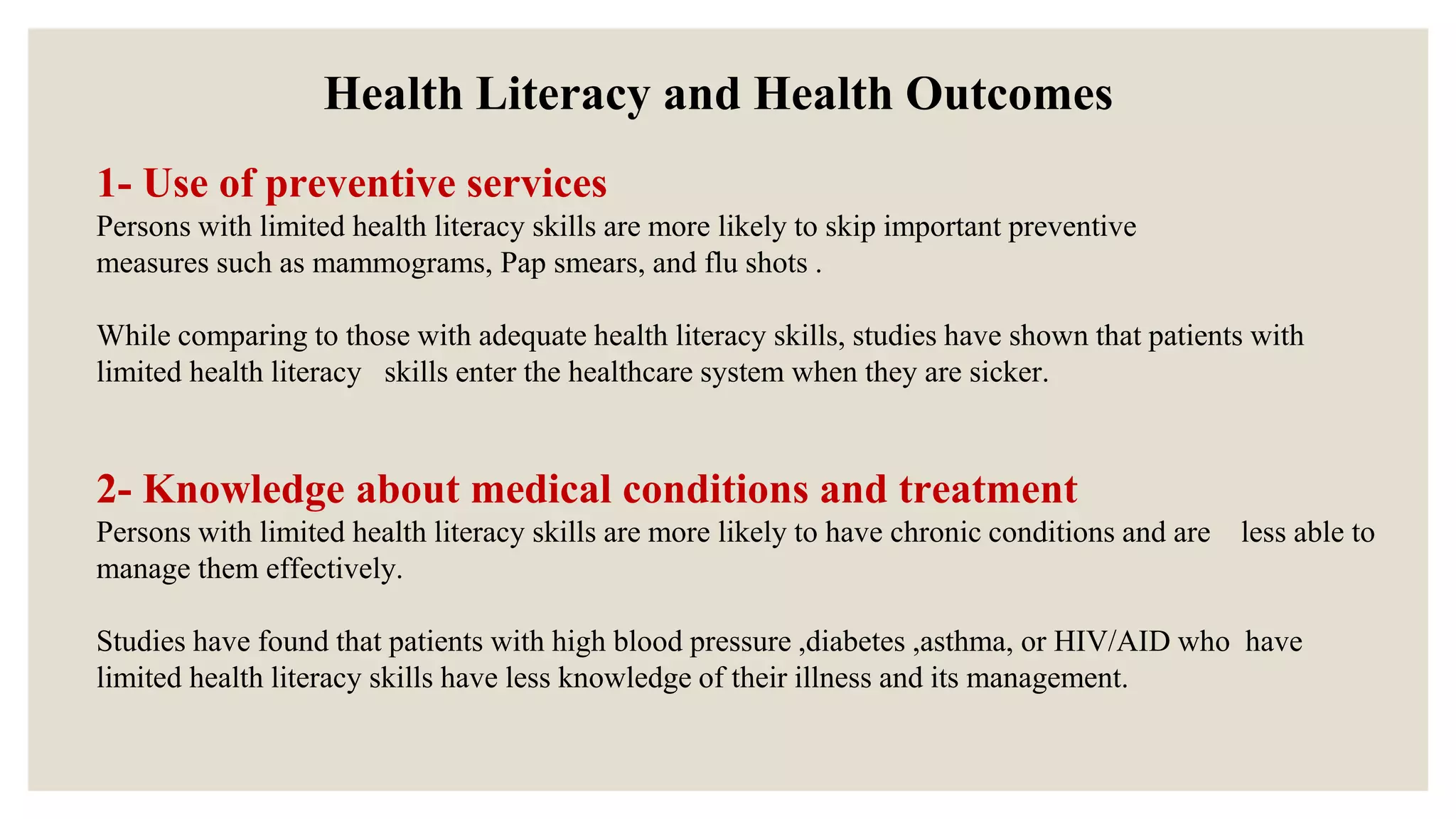 Health Literacy and Health Outcomes

1- Use of preventive services
Persons with limited health literacy skills are more likely to skip important preventive measures such as mammograms, Pap smears, and flu shots .

While comparing to those with adequate health literacy skills, studies have shown that patients with limited health literacy skills enter the healthcare system when they are sicker.

2- Knowledge about medical conditions and treatment
Persons with limited health literacy skills are more likely to have chronic conditions and are less able to manage them effectively.

Studies have found that patients with high blood pressure ,diabetes ,asthma, or HIV/AID who have limited health literacy skills have less knowledge of their illness and its management.